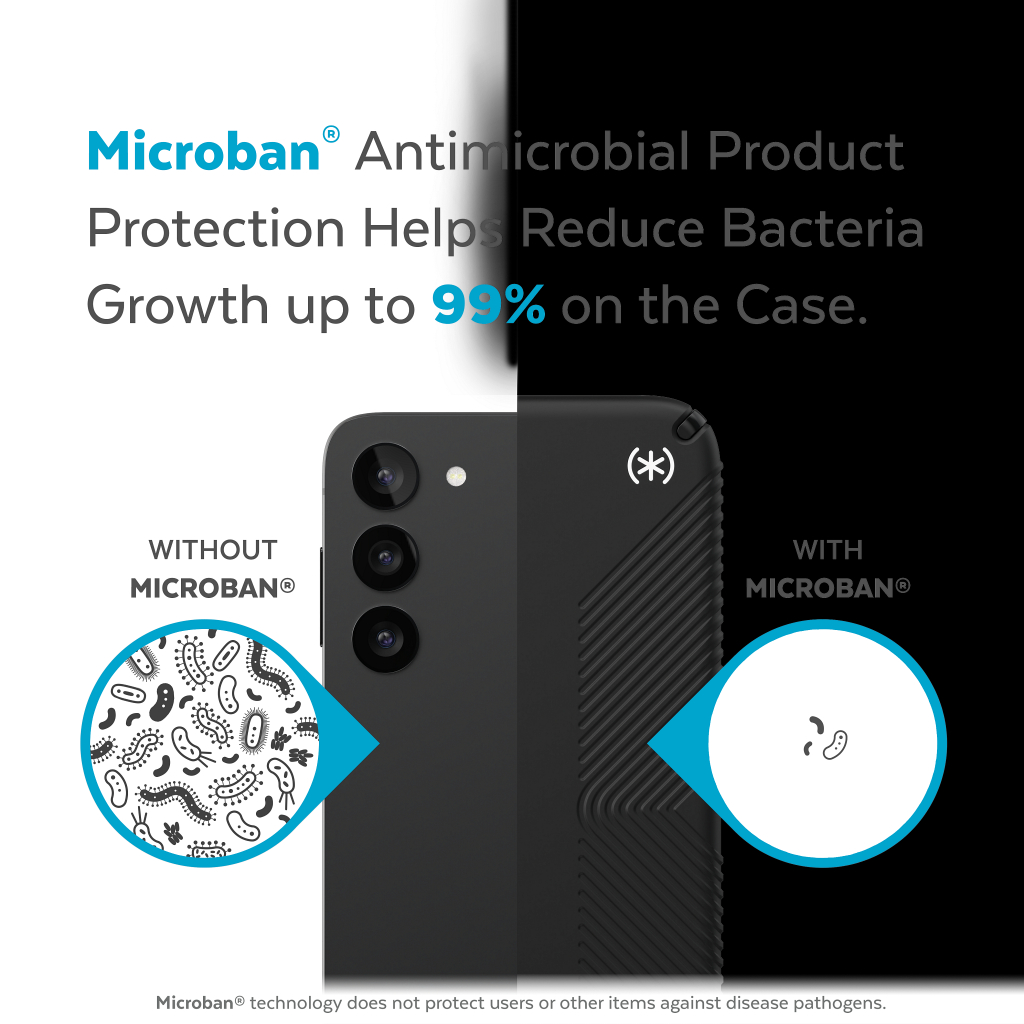 Microban® Antimicrobial Product Protection Helps Reduce Bacteria Growth up to 99% on the Case.

(*)

WITHOUT
MICROBAN®

WITH
MICROBAN®

Microban® technology does not protect users or other items against disease pathogens.